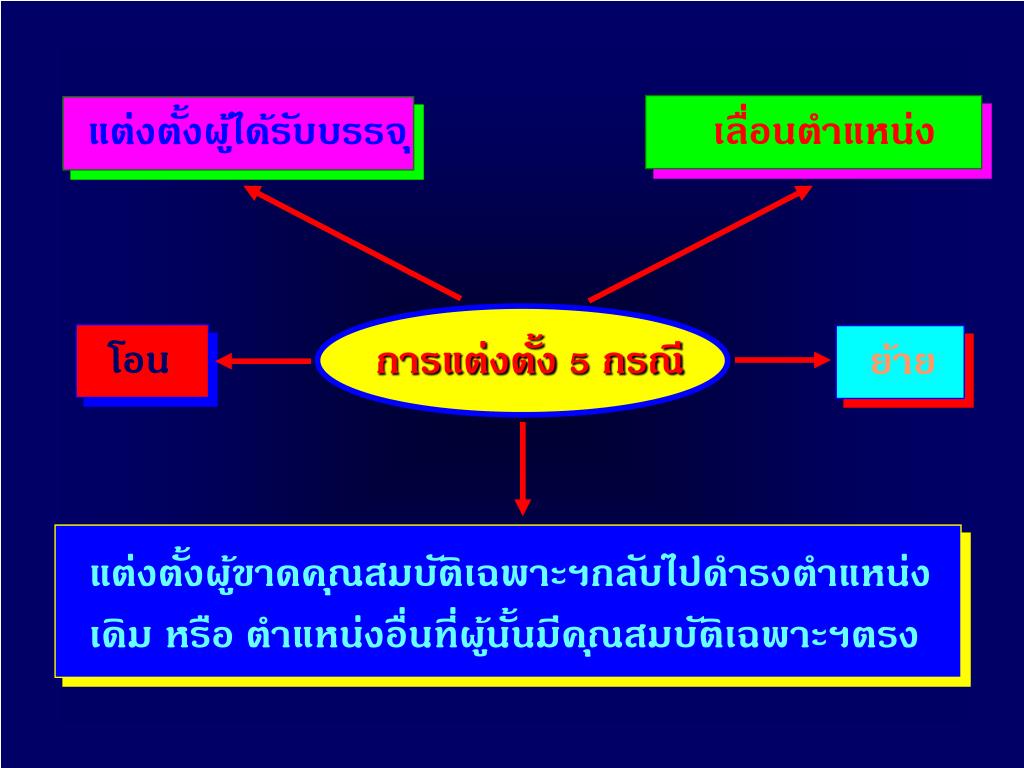 แต่งตั้งผู้ได้รับบรรจุ

เลื่อนตำแหน่ง

โอน

การแต่งตั้ง 5 กรณี

ย้าย

แต่งตั้งผู้ขาดคุณสมบัติเฉพาะฯกลับไปดำรงตำแหน่งเดิม หรือ ตำแหน่งอื่นที่ผู้นั้นมีคุณสมบัติเฉพาะฯตรง